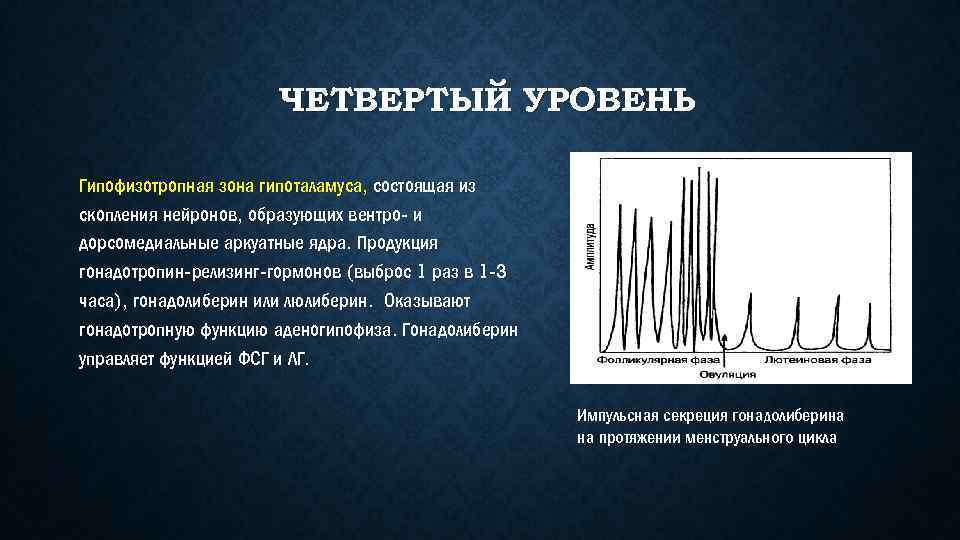 ЧЕТВЕРТЫЙ УРОВЕНЬ

Гипофизотропная зона гипоталамуса, состоящая из скопления нейронов, образующих вентро- и дорсомедиальные аркуатные ядра. Продукция гонадотропин-релизинг-гормонов (выброс 1 раз в 1-3 часа), гонадолиберин или люлиберин. Оказывают гонадотропную функцию аденогипофиза. Гонадолиберин управляет функцией ФСГ и ЛГ.

Амплитуда

Фолликулярная фаза

Лютеиновая фаза

Овуляция

Импульсная секреция гонадолиберина на протяжении менструального цикла